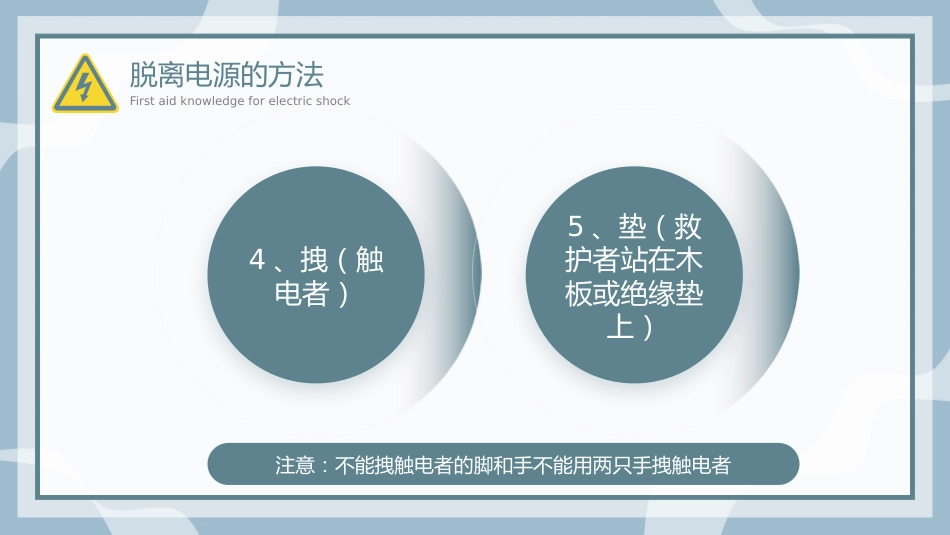 脱离电源的方法
First aid knowledge for electric shock

4、拽（触电者）

5、垫（救护者站在木板或绝缘垫上）

注意：不能拽触电者的脚和手不能用两只手拽触电者